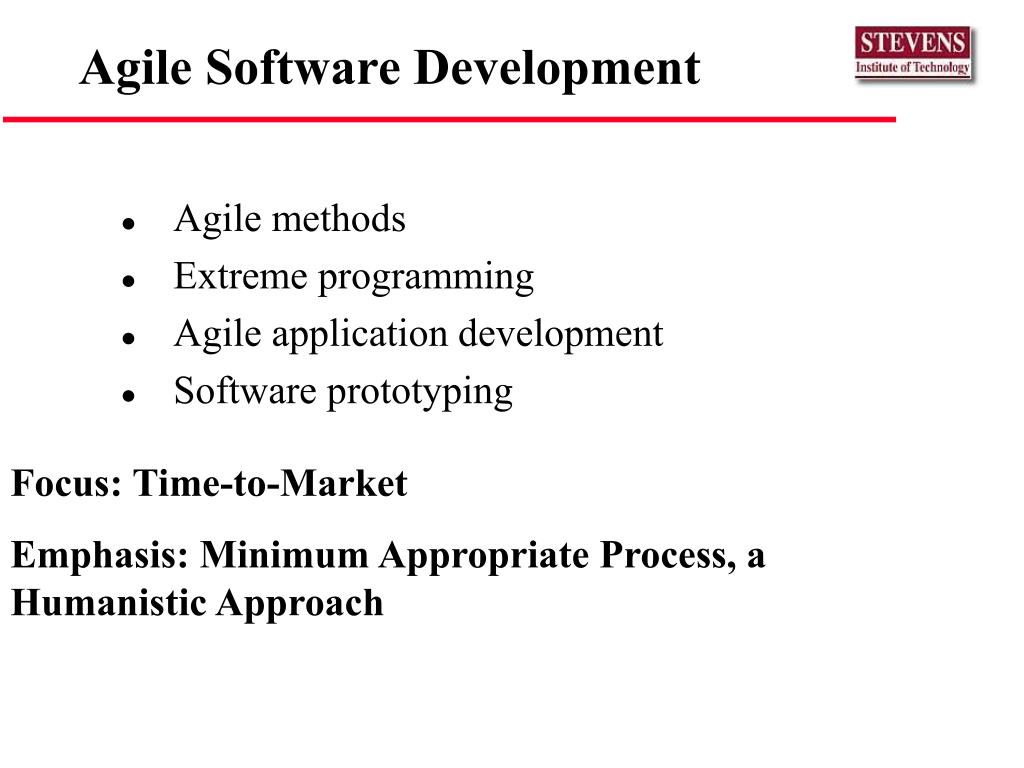 Agile Software Development

STEVENS
Institute of Technology

- Agile methods
- Extreme programming
- Agile application development
- Software prototyping

Focus: Time-to-Market

Emphasis: Minimum Appropriate Process, a Humanistic Approach